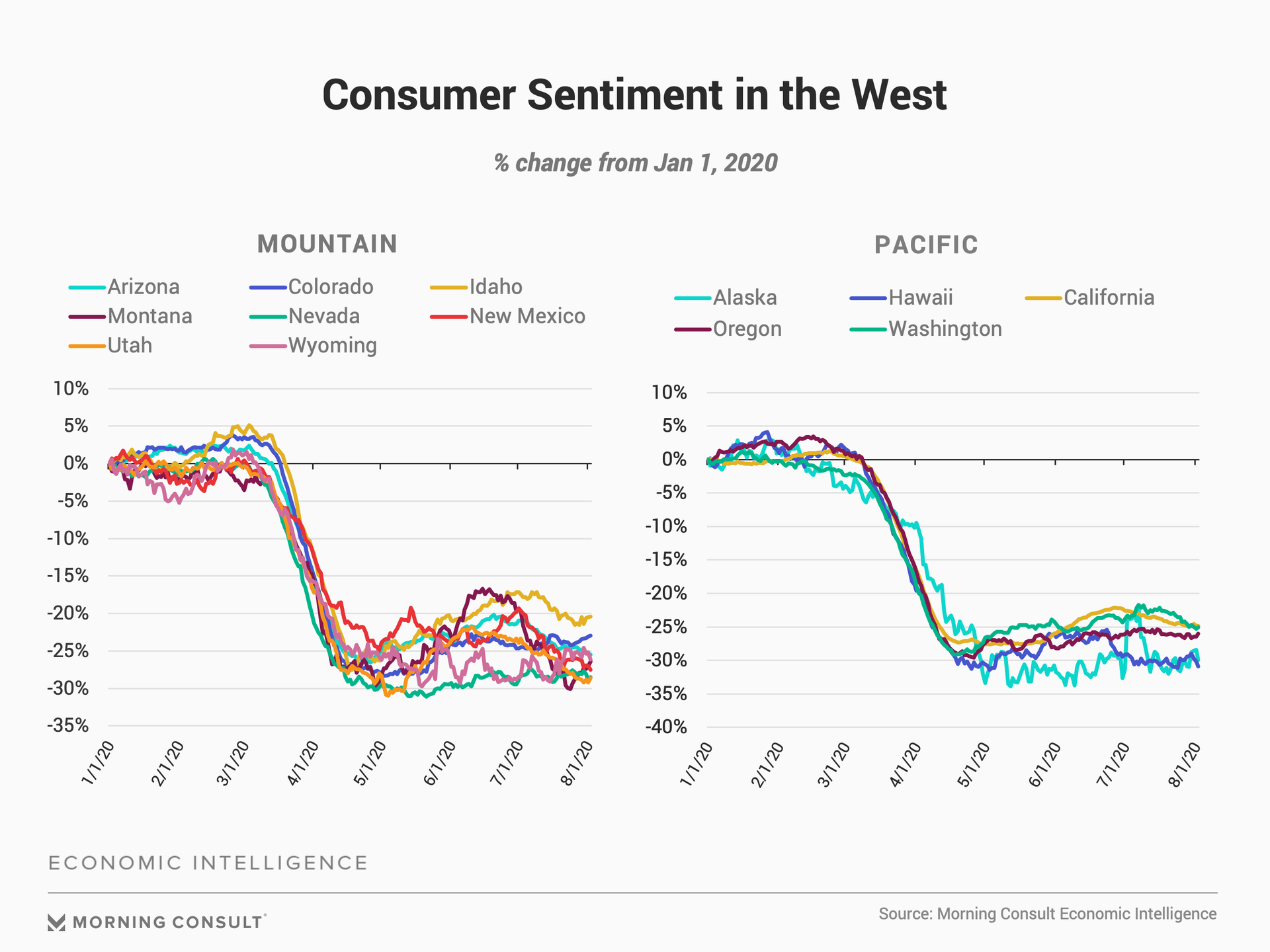 Consumer Sentiment in the West

% change from Jan 1, 2020

MOUNTAIN

Arizona
Colorado
Idaho
Montana
Nevada
New Mexico
Utah
Wyoming

10%
5%
0%
-5%
-10%
-15%
-20%
-25%
-30%
-35%

1/1/20
2/1/20
3/1/20
4/1/20
5/1/20
6/1/20
7/1/20
8/1/20

PACIFIC

Alaska
Hawaii
California
Oregon
Washington

10%
5%
0%
-5%
-10%
-15%
-20%
-25%
-30%
-35%
-40%

1/1/20
2/1/20
3/1/20
4/1/20
5/1/20
6/1/20
7/1/20
8/1/20

ECONOMIC INTELLIGENCE

MORNING CONSULT

Source: Morning Consult Economic Intelligence